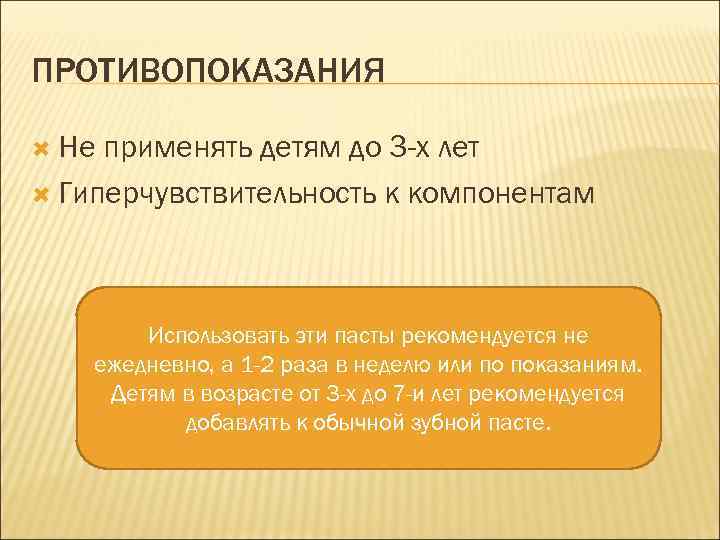 ПРОТИВОПОКАЗАНИЯ

Не применять детям до 3-х лет

Гиперчувствительность к компонентам

Использовать эти пасты рекомендуется не ежедневно, а 1-2 раза в неделю или по показаниям. Детям в возрасте от 3-х до 7-и лет рекомендуется добавлять к обычной зубной пасте.